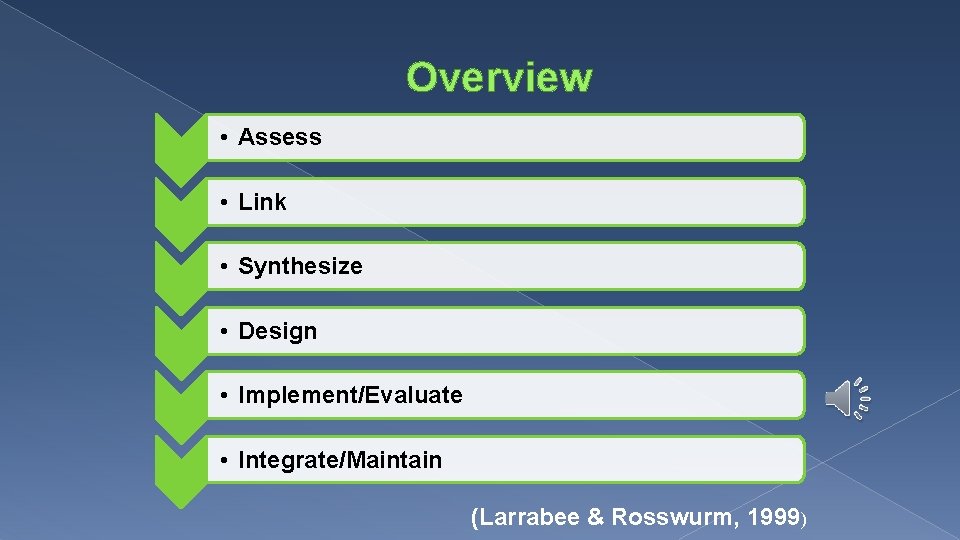 Overview

• Assess

• Link

• Synthesize

• Design

• Implement/Evaluate

• Integrate/Maintain

(Larrabee & Rosswurm, 1999)